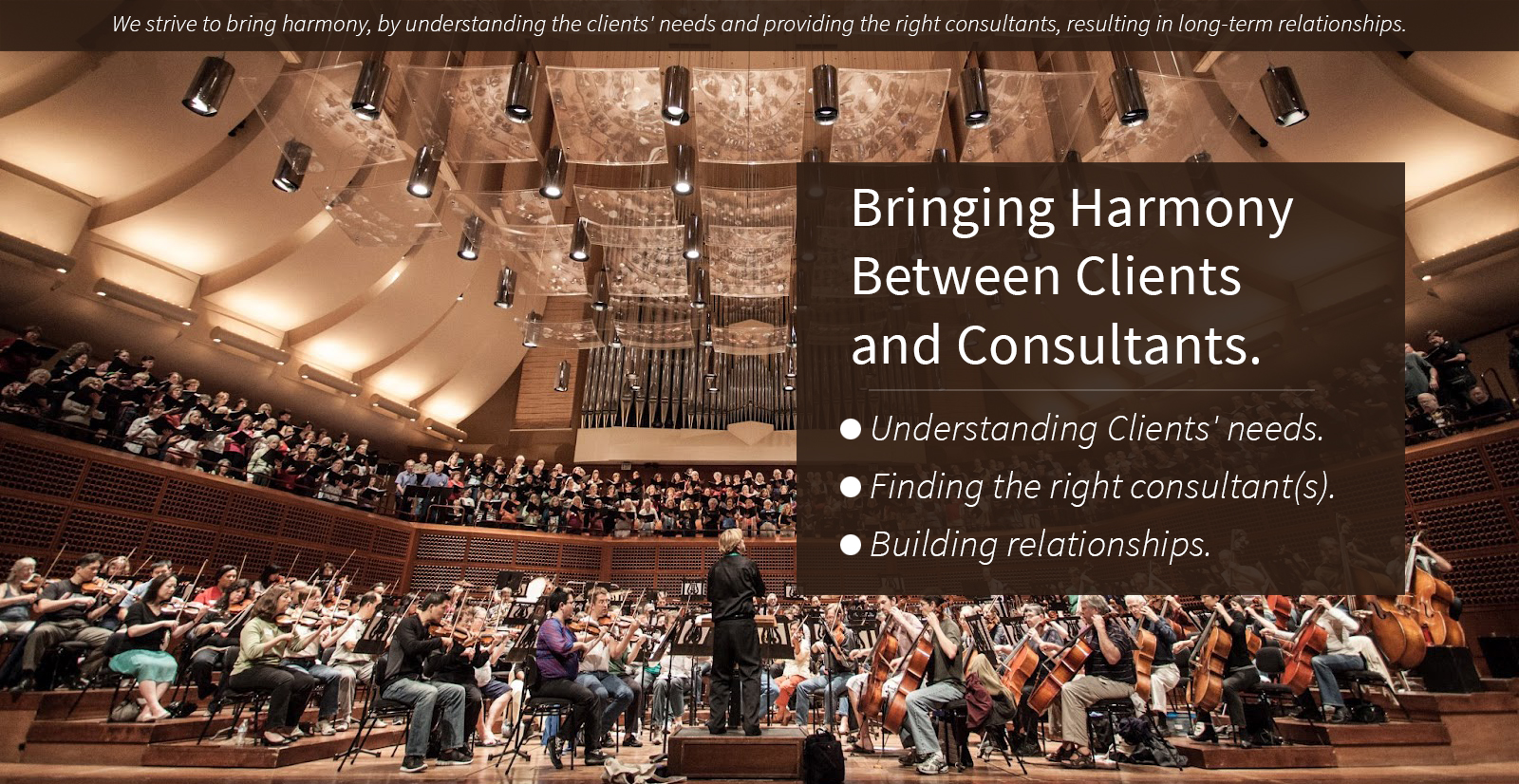 We strive to bring harmony, by understanding the clients' needs and providing the right consultants, resulting in long-term relationships.

Bringing Harmony Between Clients and Consultants.

● Understanding Clients' needs.
● Finding the right consultant(s).
● Building relationships.